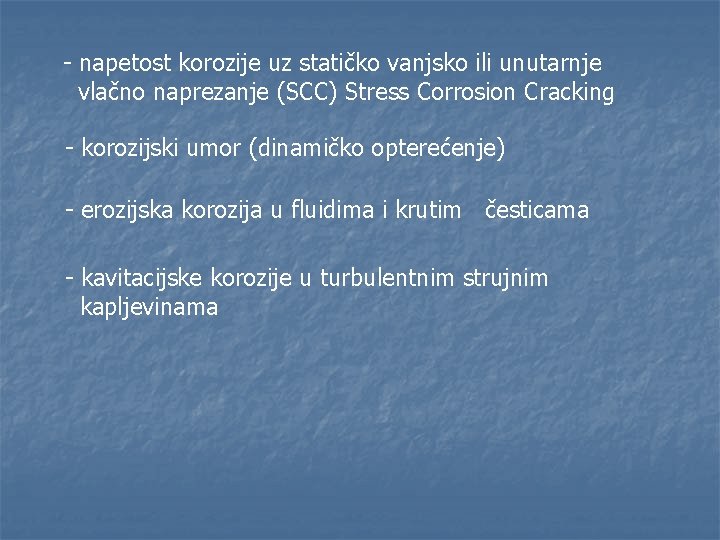 - napetost korozije uz statičko vanjsko ili unutarnje vlačno naprezanje (SCC) Stress Corrosion Cracking

- korozijski umor (dinamičko opterećenje)

- erozijska korozija u fluidima i krutim česticama

- kavitacijske korozije u turbulentnim strujnim kapljevinama